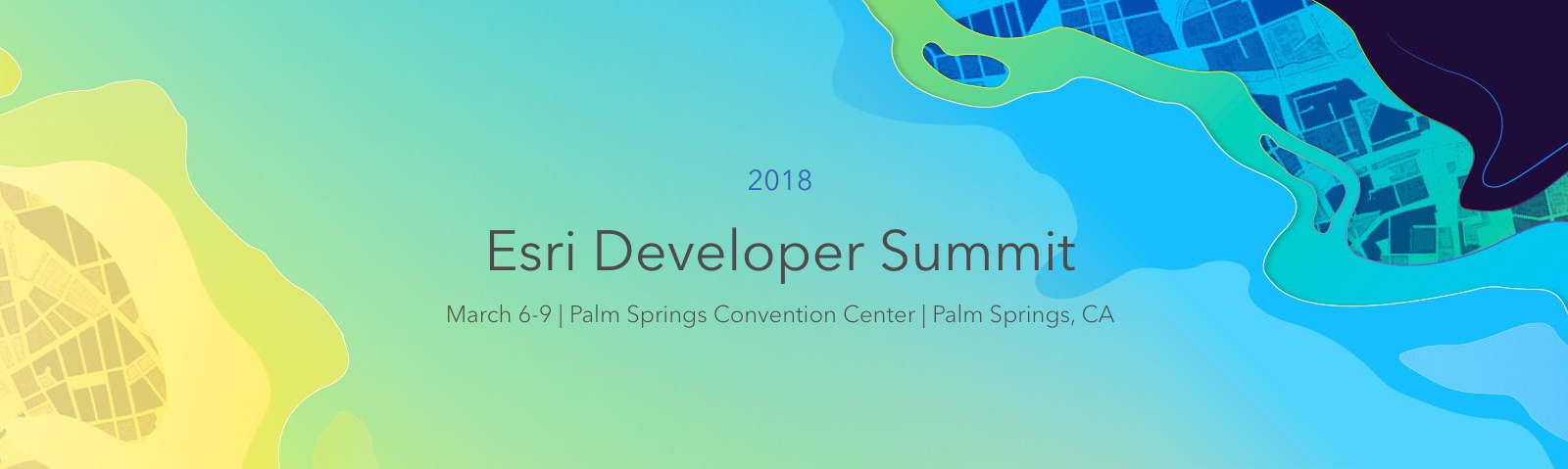 2018

Esri Developer Summit

March 6-9 | Palm Springs Convention Center | Palm Springs, CA